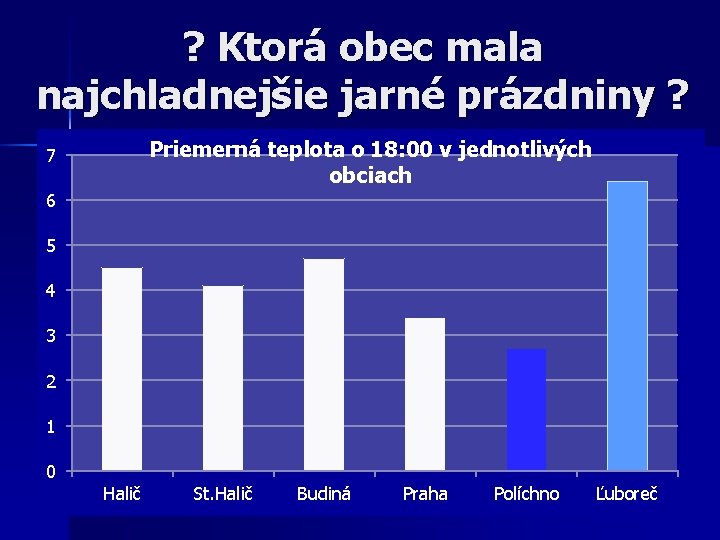 ? Ktorá obec mala najchladnejšie jarné prázdniny ?

Priemerná teplota o 18:00 v jednotlivých obciach

7
6
5
4
3
2
1
0

Halič
St.Halič
Budiná
Praha
Políchno
Ľuboreč